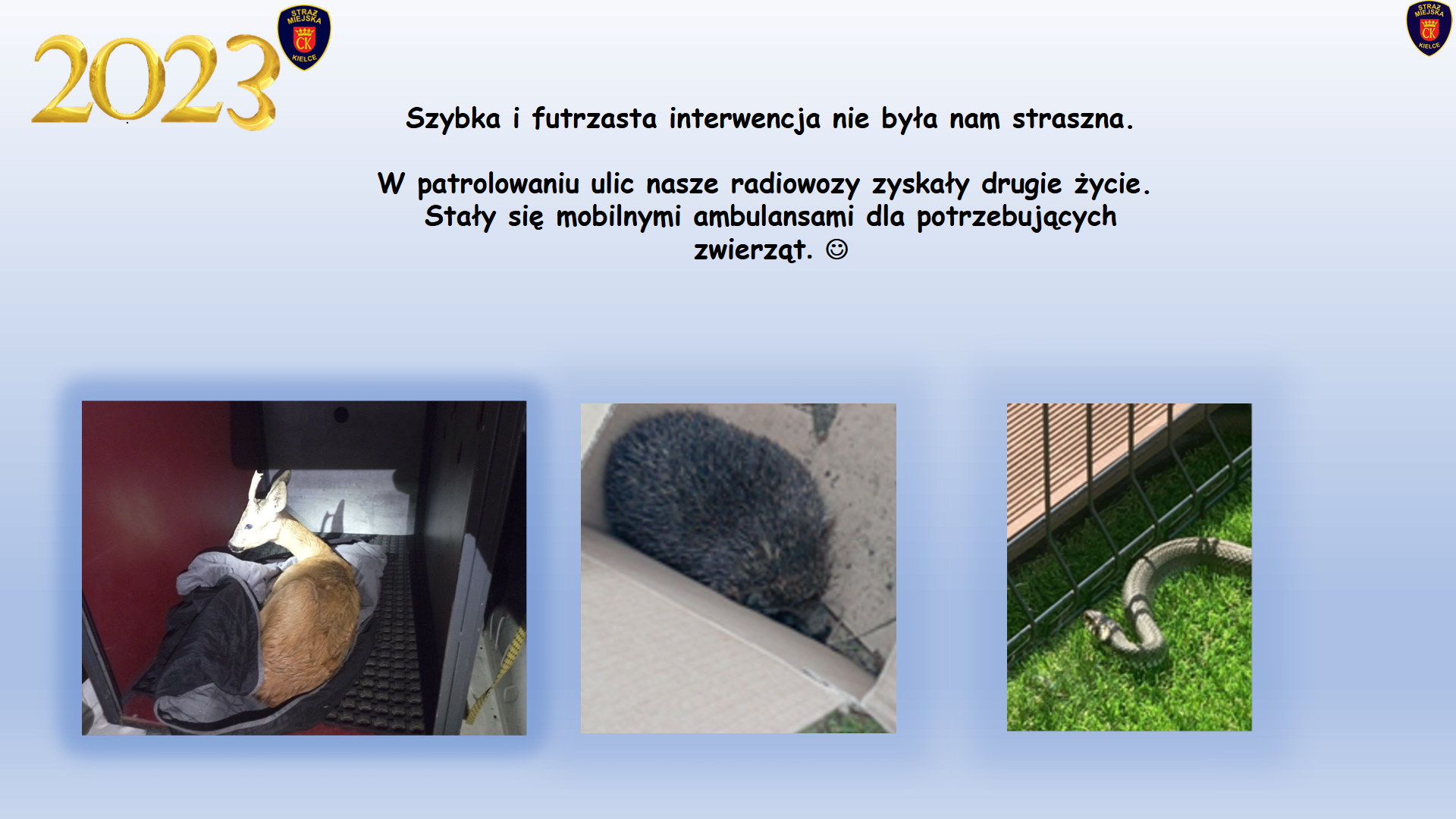 2023

STRAŻ MIEJSKA CK KIELCE

STRAŻ MIEJSKA CK KIELCE

Szybka i futrzasta interwencja nie była nam straszna.

W patrolowaniu ulic nasze radiowozy zyskały drugie życie. Stały się mobilnymi ambulansami dla potrzebujących zwierząt. ☺